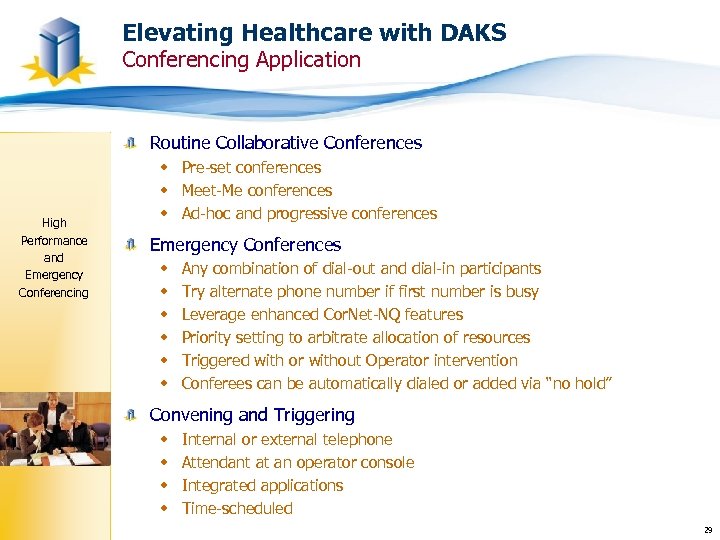 Elevating Healthcare with DAKS
Conferencing Application

High Performance and Emergency Conferencing

Routine Collaborative Conferences
- Pre-set conferences
- Meet-Me conferences
- Ad-hoc and progressive conferences

Emergency Conferences
- Any combination of dial-out and dial-in participants
- Try alternate phone number if first number is busy
- Leverage enhanced CorNet-NQ features
- Priority setting to arbitrate allocation of resources
- Triggered with or without Operator intervention
- Conferees can be automatically dialed or added via "no hold"

Convening and Triggering
- Internal or external telephone
- Attendant at an operator console
- Integrated applications
- Time-scheduled

29